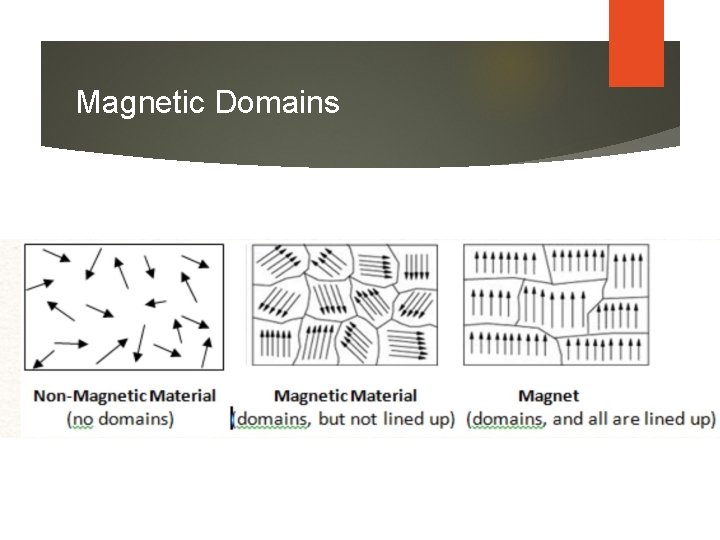 Magnetic Domains

Non-Magnetic Material
(no domains)

Magnetic Material
(domains, but not lined up)

Magnet
(domains, and all are lined up)